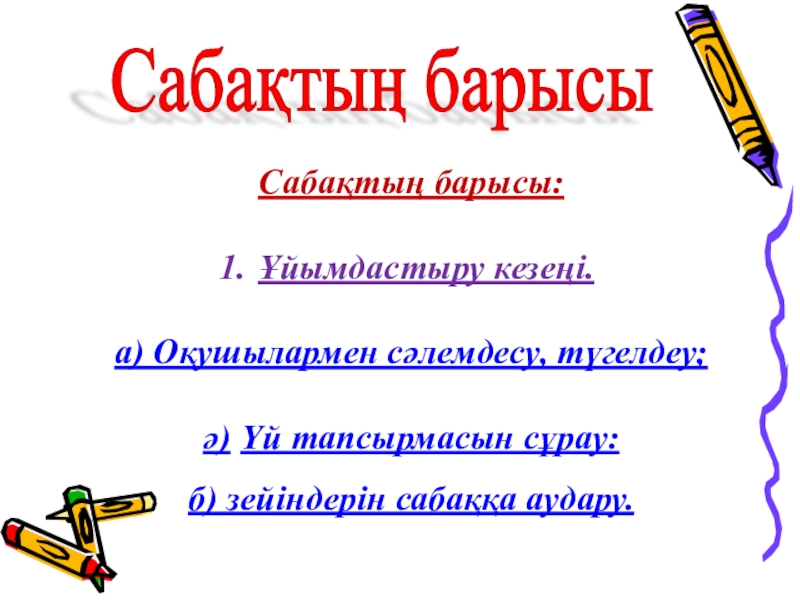 Сабақтың барысы

Сабақтың барысы:

1. Ұйымдастыру кезеңі.

а) Оқушылармен сәлемдесу, түгелдеу;

ә) Үй тапсырмасын сұрау:

б) зейіндерін сабаққа аудару.